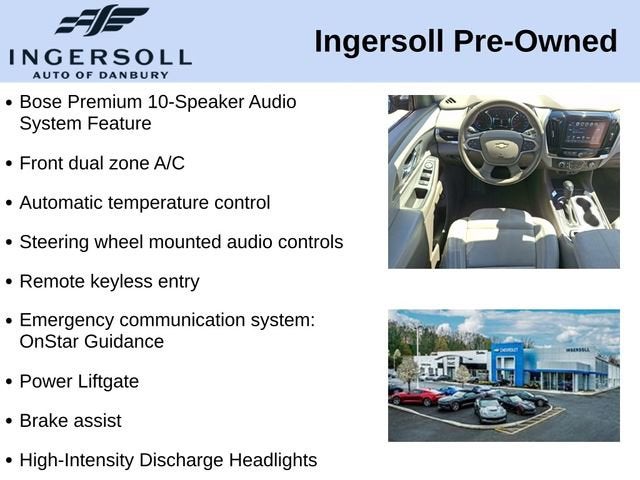 INGERSOLL
AUTO OF DANBURY

Ingersoll Pre-Owned

• Bose Premium 10-Speaker Audio System Feature

• Front dual zone A/C

• Automatic temperature control

• Steering wheel mounted audio controls

• Remote keyless entry

• Emergency communication system: OnStar Guidance

• Power Liftgate

• Brake assist

• High-Intensity Discharge Headlights

CHEVROLET
INGERSOLL